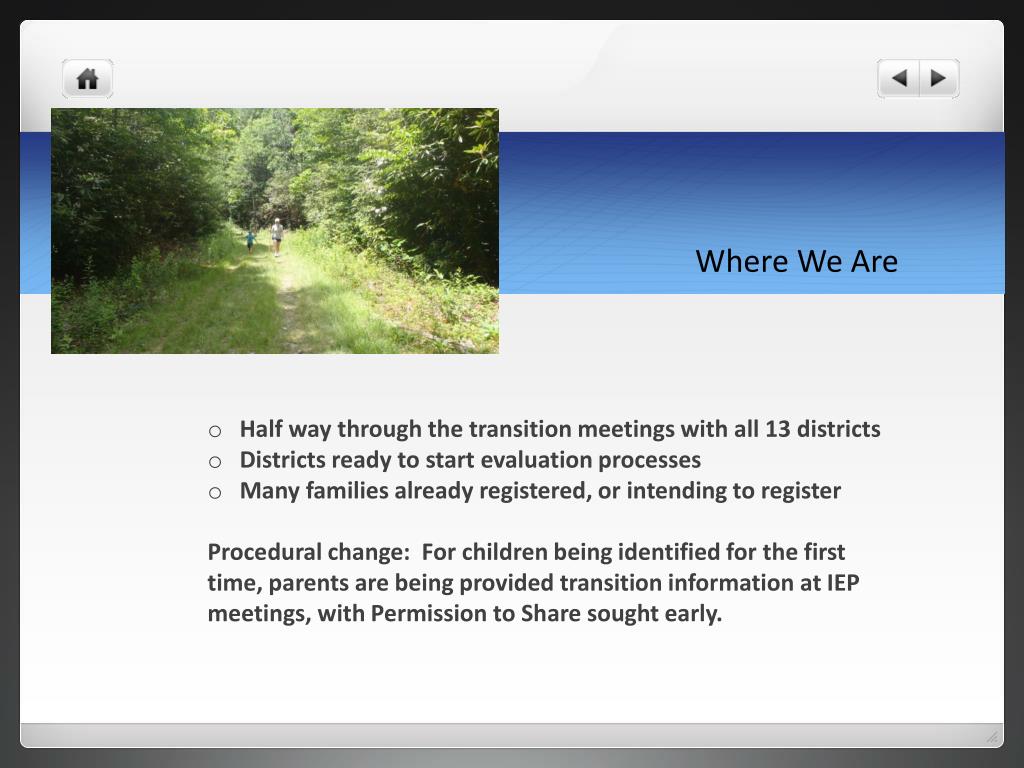 Where We Are

o Half way through the transition meetings with all 13 districts
o Districts ready to start evaluation processes
o Many families already registered, or intending to register

Procedural change: For children being identified for the first time, parents are being provided transition information at IEP meetings, with Permission to Share sought early.